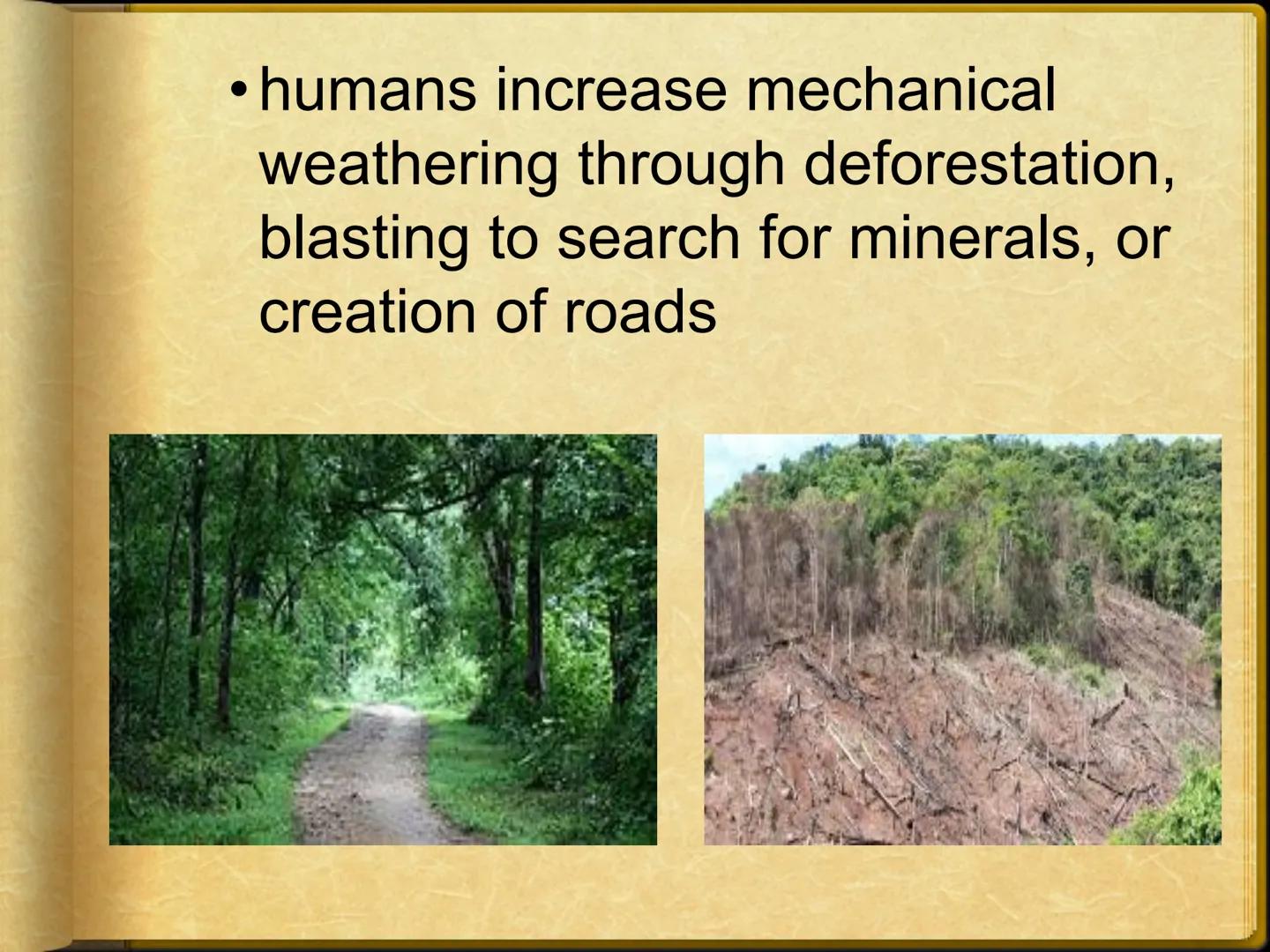 • humans increase mechanical weathering through deforestation, blasting to search for minerals, or creation of roads